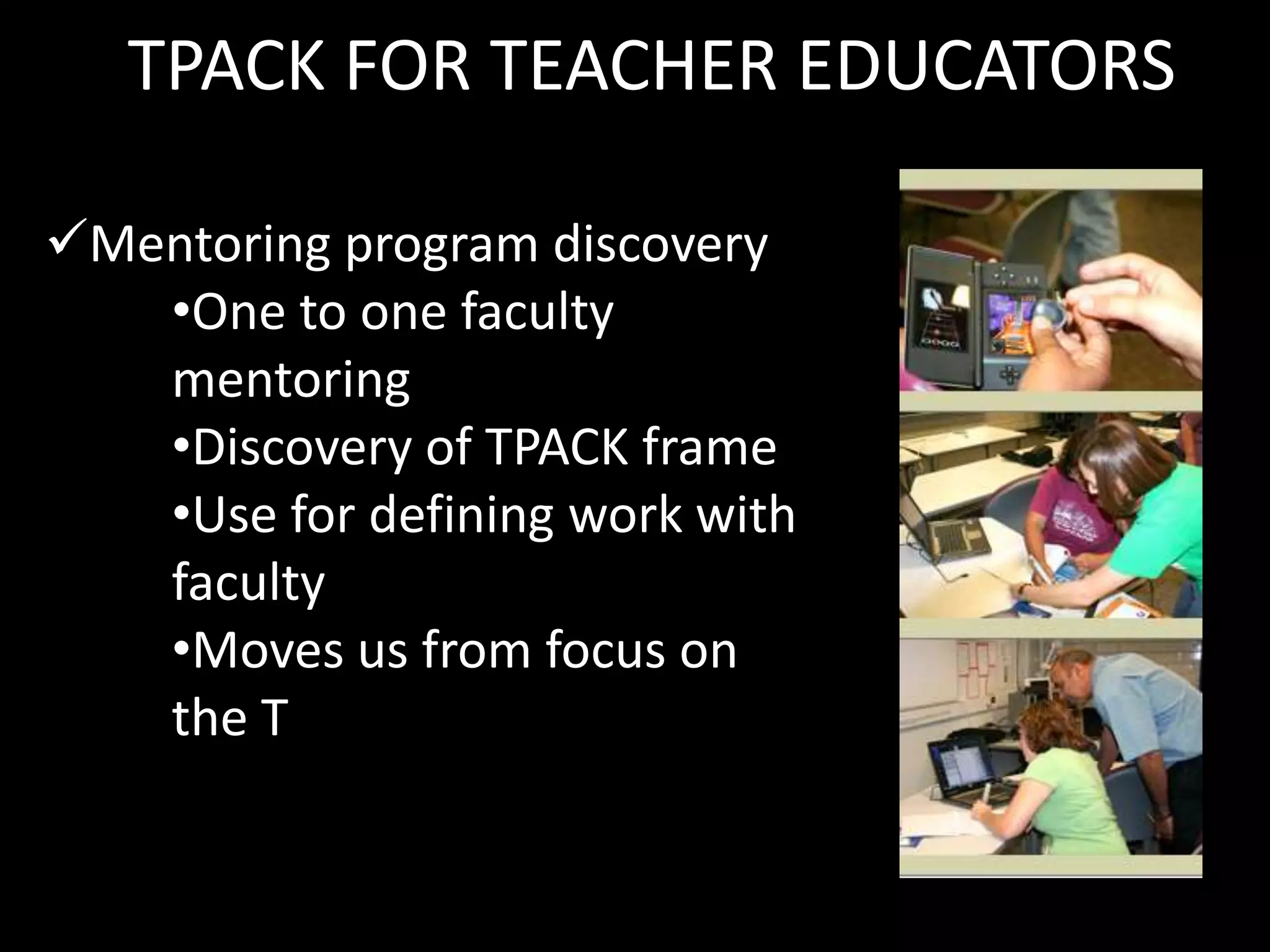 TPACK FOR TEACHER EDUCATORS

✓Mentoring program discovery

•One to one faculty mentoring

•Discovery of TPACK frame

•Use for defining work with faculty

•Moves us from focus on the T